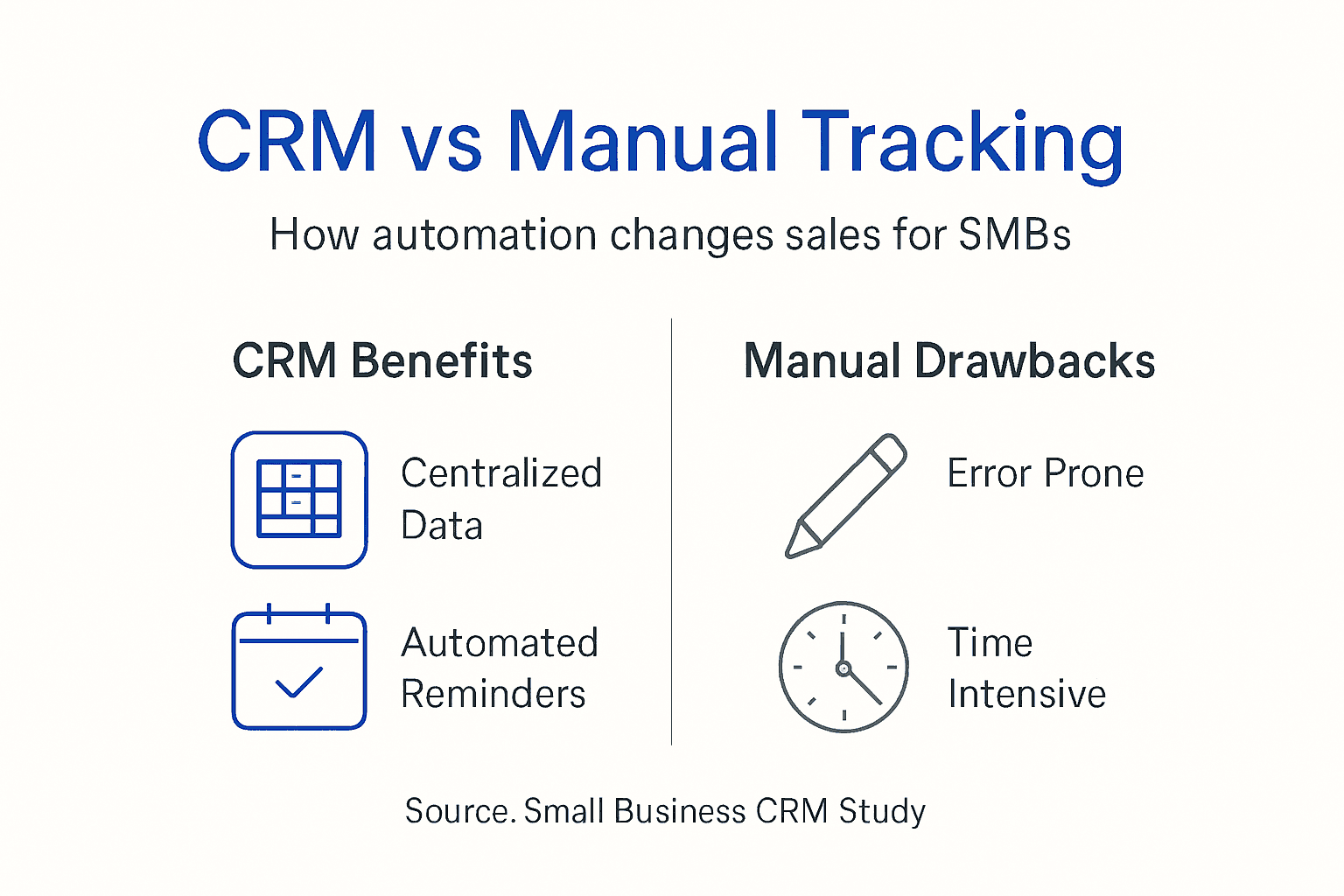 CRM vs Manual Tracking

How automation changes sales for SMBs

CRM Benefits

Centralized Data

Automated Reminders

Manual Drawbacks

Error Prone

Time Intensive

Source. Small Business CRM Study